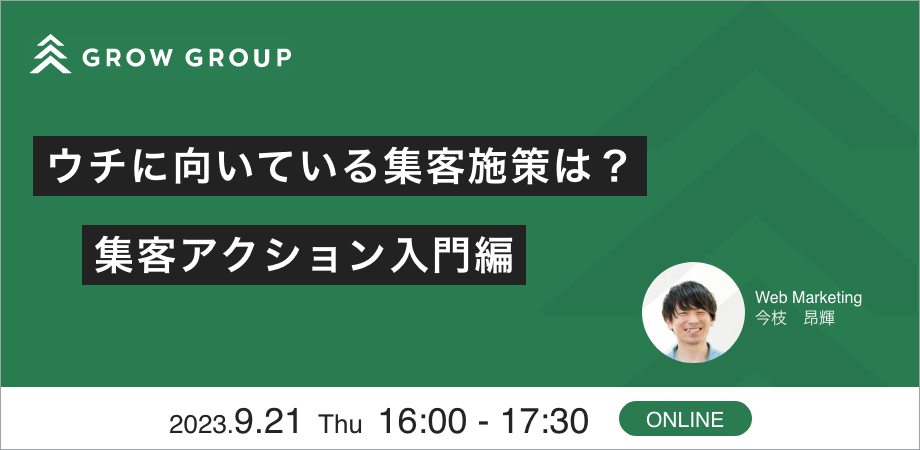 GROW GROUP

ウチに向いている集客施策は？

集客アクション入門編

Web Marketing
今枝　昂輝

2023.9.21 Thu 16:00 - 17:30

ONLINE